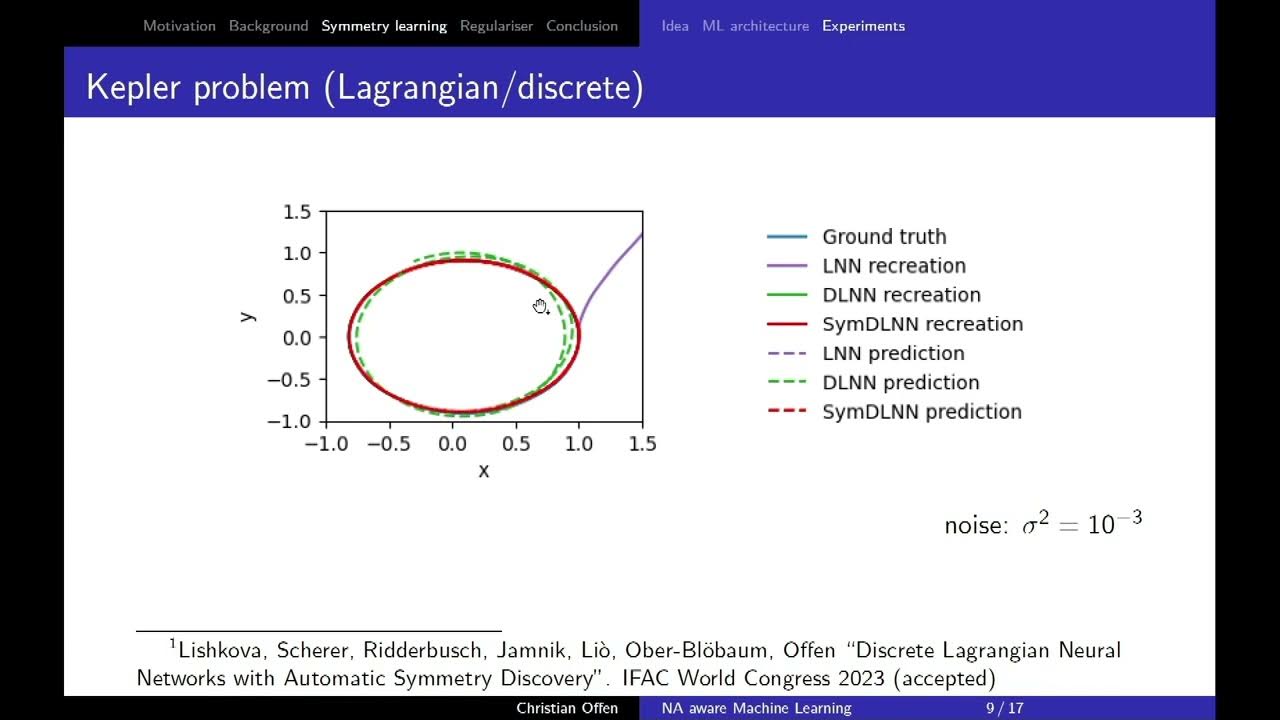 Motivation Background Symmetry learning Regulariser Conclusion Idea ML architecture Experiments

Kepler problem (Lagrangian/discrete)

1.5
1.0
0.5
0.0
−0.5
−1.0
y
−1.0 −0.5 0.0 0.5 1.0 1.5
x

Ground truth
LNN recreation
DLNN recreation
SymDLNN recreation
LNN prediction
DLNN prediction
SymDLNN prediction

noise: $\sigma^2 = 10^{-3}$

$^1$Lishkova, Scherer, Ridderbusch, Jamnik, Liò, Ober-Blöbaum, Offen "Discrete Lagrangian Neural Networks with Automatic Symmetry Discovery". IFAC World Congress 2023 (accepted)

Christian Offen NA aware Machine Learning 9 / 17